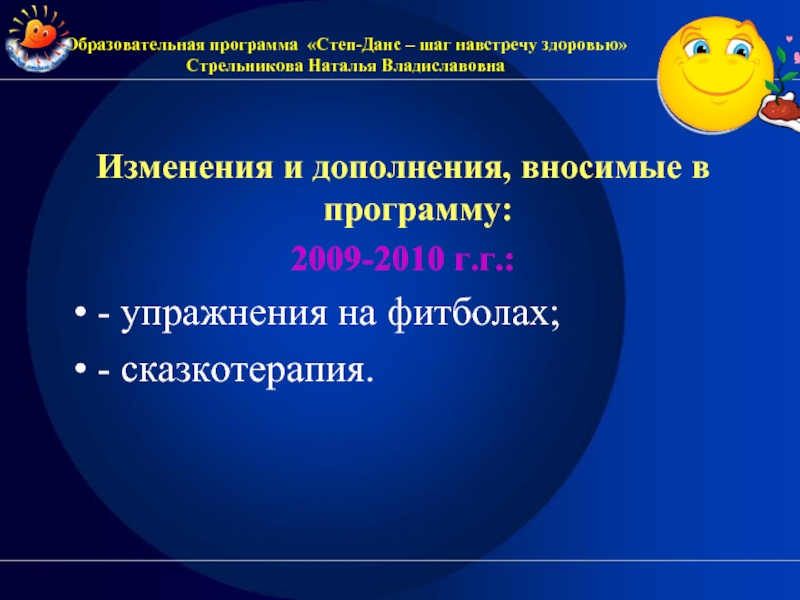 Образовательная программа «Степ-Данс – шаг навстречу здоровью»
Стрельникова Наталья Владиславовна

Изменения и дополнения, вносимые в программу:

2009-2010 г.г.:

• - упражнения на фитболах;
• - сказкотерапия.